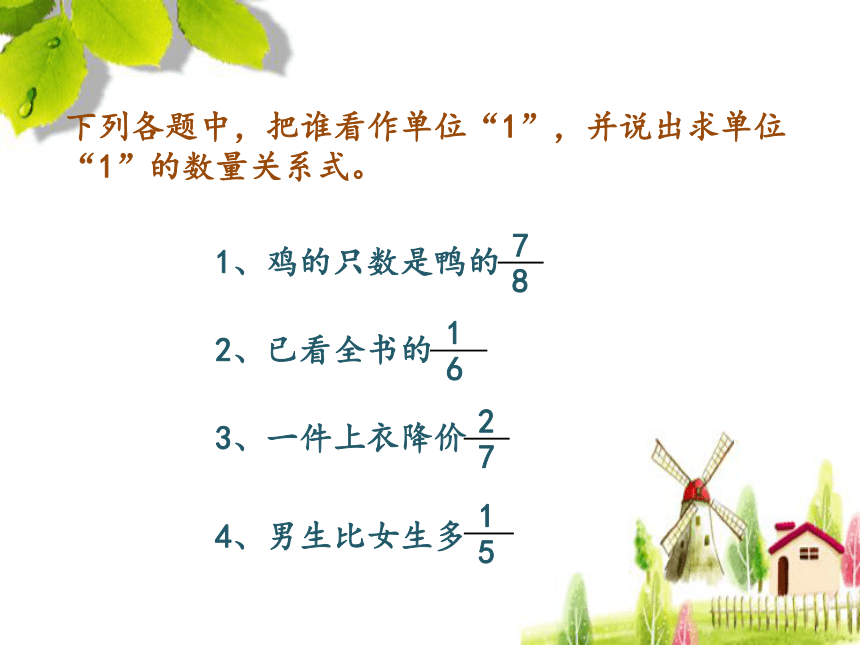 下列各题中，把谁看作单位“1”，并说出求单位“1”的数量关系式。

1、鸡的只数是鸭的$\frac{7}{8}$

2、已看全书的$\frac{1}{6}$

3、一件上衣降价$\frac{2}{7}$

4、男生比女生多$\frac{1}{5}$